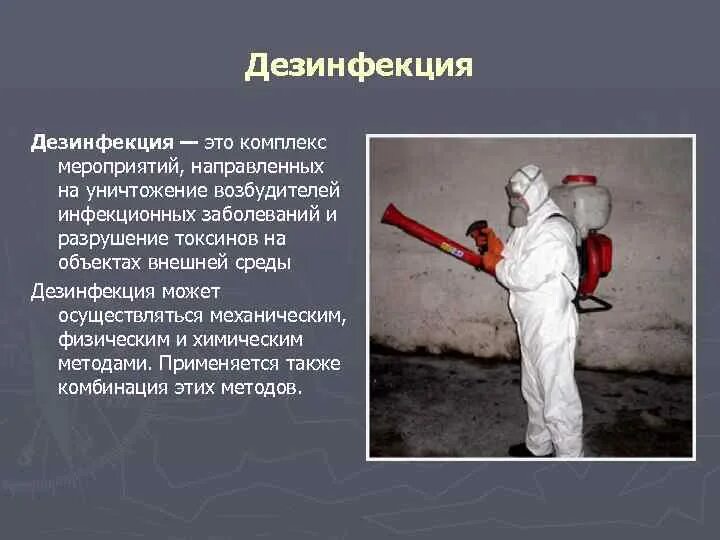 Дезинфекция

Дезинфекция — это комплекс мероприятий, направленных на уничтожение возбудителей инфекционных заболеваний и разрушение токсинов на объектах внешней среды

Дезинфекция может осуществляться механическим, физическим и химическим методами. Применяется также комбинация этих методов.